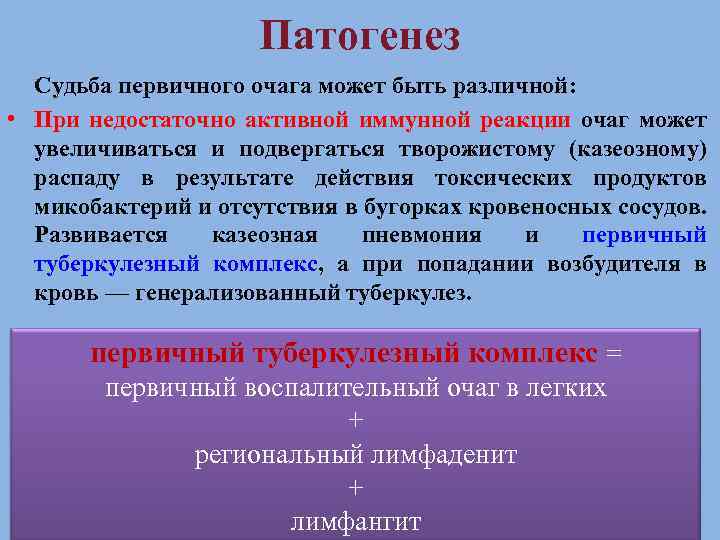 Патогенез

Судьба первичного очага может быть различной:

• При недостаточно активной иммунной реакции очаг может увеличиваться и подвергаться творожистому (казеозному) распаду в результате действия токсических продуктов микобактерий и отсутствия в бугорках кровеносных сосудов. Развивается казеозная пневмония и первичный туберкулезный комплекс, а при попадании возбудителя в кровь — генерализованный туберкулез.

первичный туберкулезный комплекс =
первичный воспалительный очаг в легких
+
региональный лимфаденит
+
лимфангит